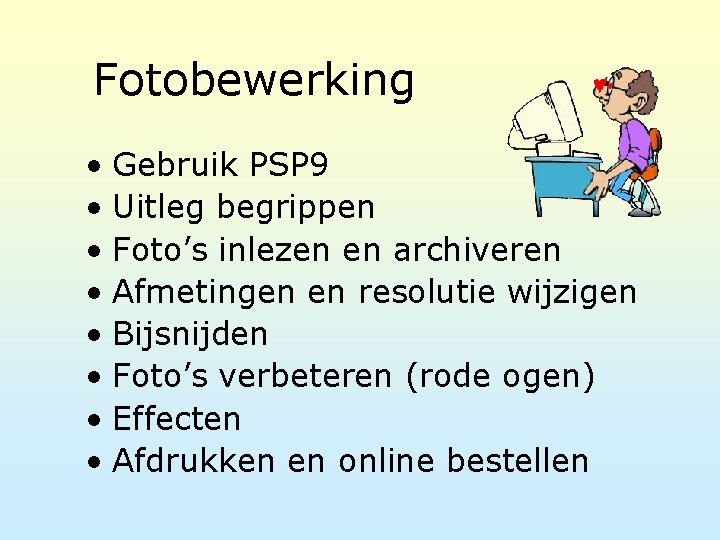 Fotobewerking

• Gebruik PSP9
• Uitleg begrippen
• Foto’s inlezen en archiveren
• Afmetingen en resolutie wijzigen
• Bijsnijden
• Foto’s verbeteren (rode ogen)
• Effecten
• Afdrukken en online bestellen